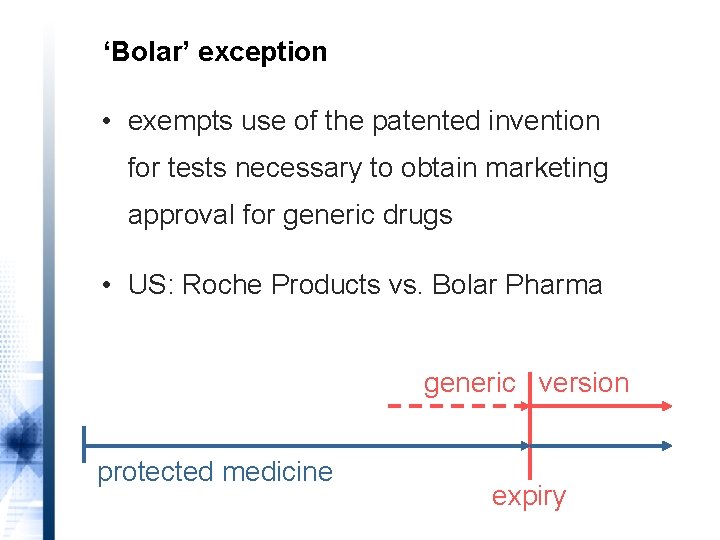 ‘Bolar’ exception

• exempts use of the patented invention for tests necessary to obtain marketing approval for generic drugs

• US: Roche Products vs. Bolar Pharma

generic version

protected medicine

expiry